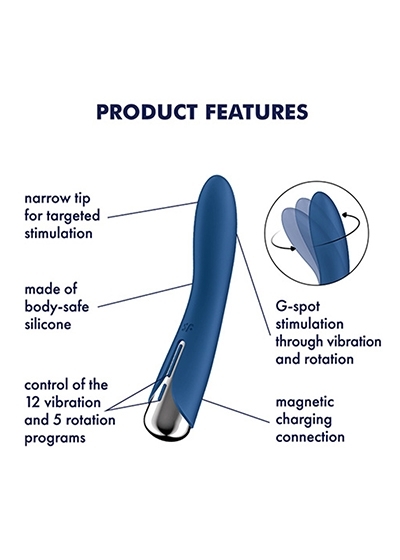 PRODUCT FEATURES

narrow tip for targeted stimulation

made of body-safe silicone

control of the 12 vibration and 5 rotation programs

G-spot stimulation through vibration and rotation

magnetic charging connection